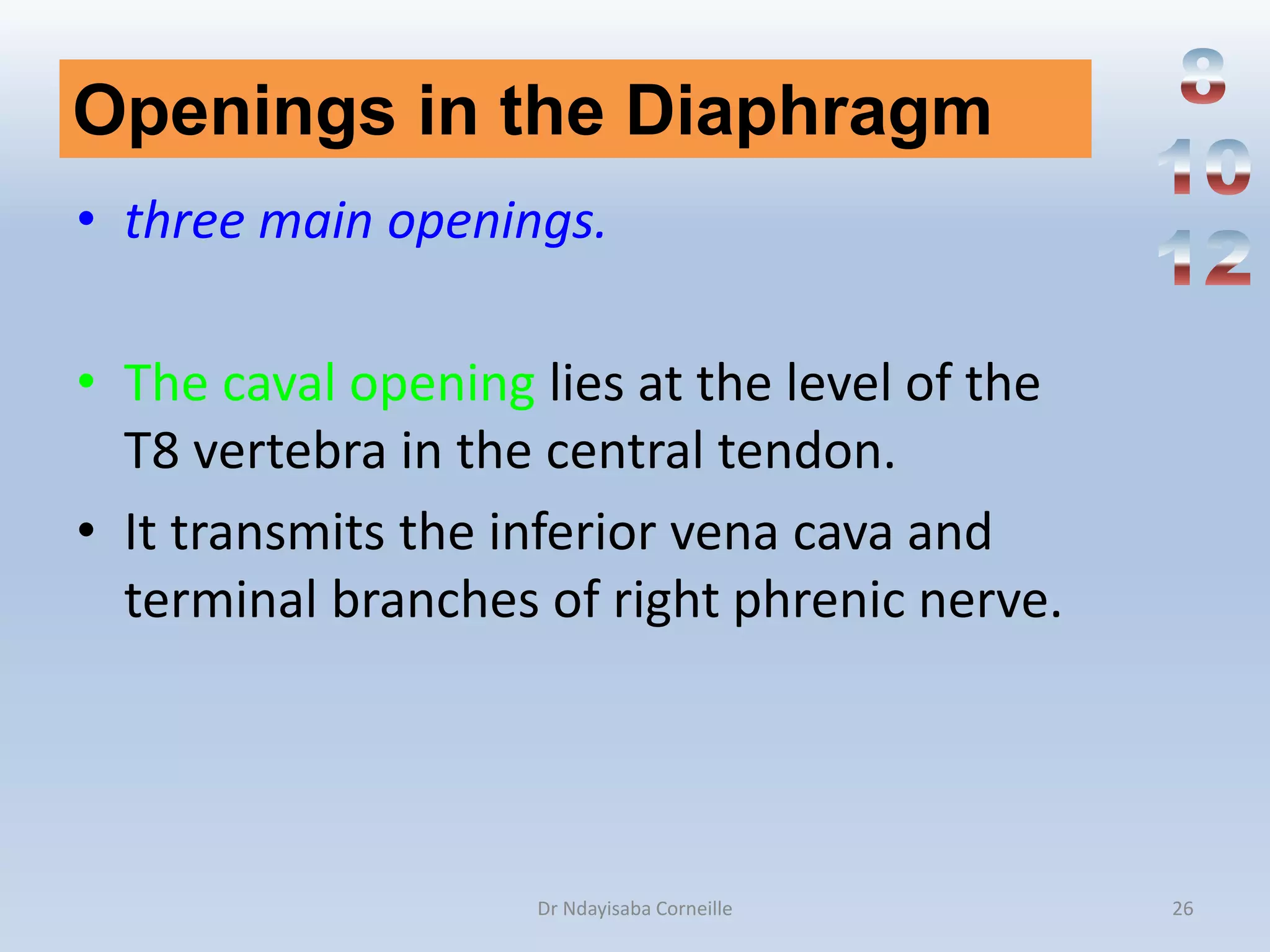 Openings in the Diaphragm

8
10
12

• three main openings.

• The caval opening lies at the level of the T8 vertebra in the central tendon.
• It transmits the inferior vena cava and terminal branches of right phrenic nerve.

Dr Ndayisaba Corneille

26